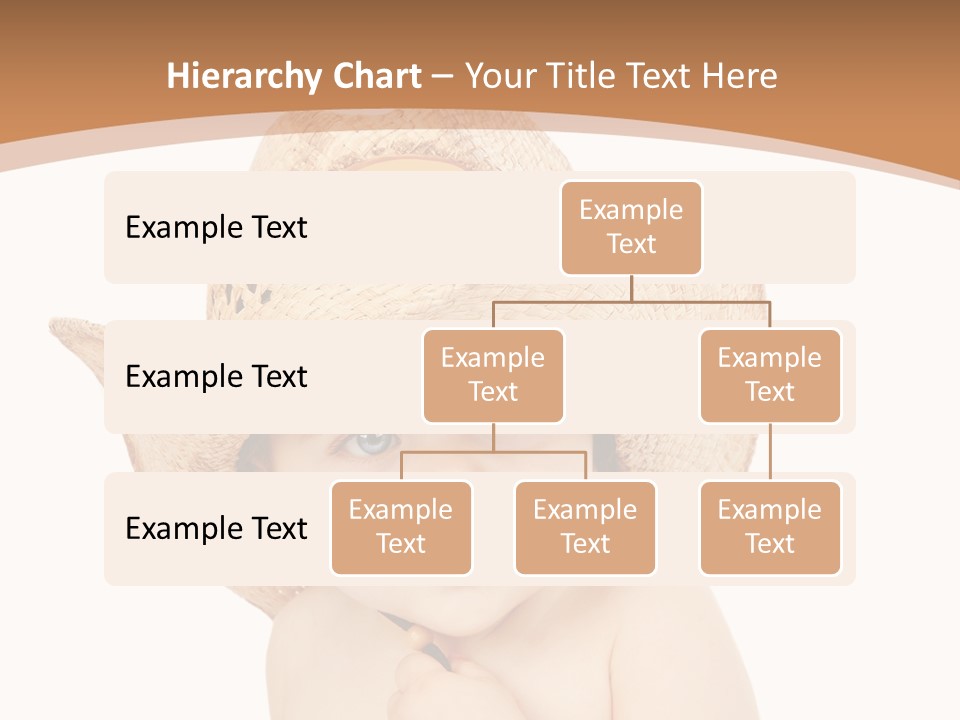 Hierarchy Chart – Your Title Text Here

Example Text

Example Text

Example Text

Example Text

Example Text

Example Text

Example Text

Example Text

Example Text